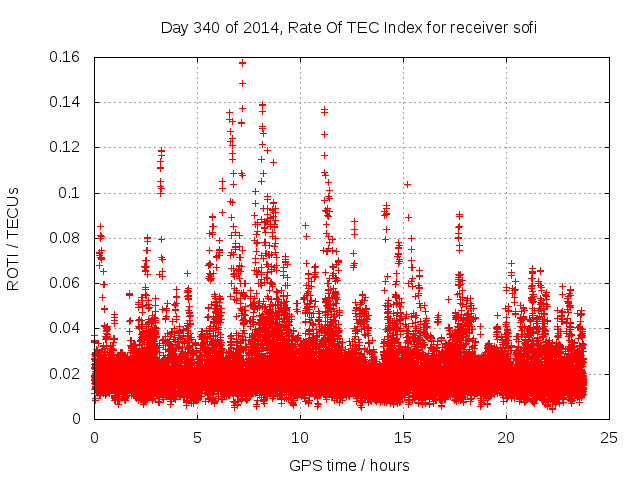 Day 340 of 2014, Rate Of TEC Index for receiver sofi

ROTI / TECUs

0.16
0.14
0.12
0.1
0.08
0.06
0.04
0.02
0

0
5
10
15
20
25

GPS time / hours